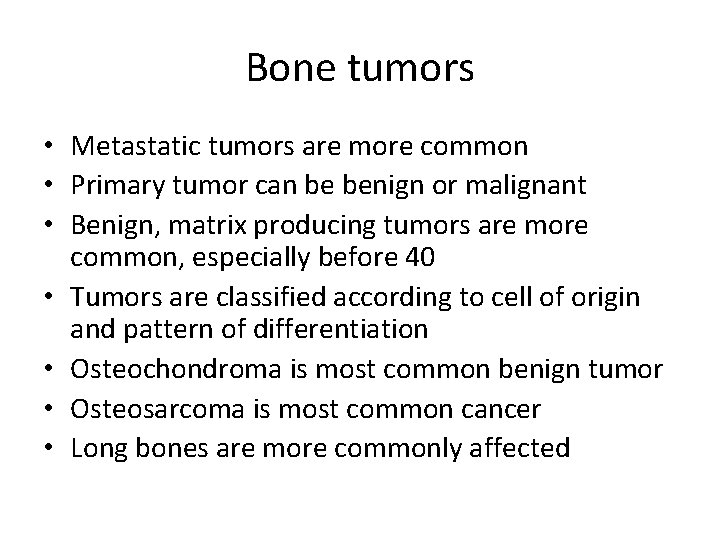 Bone tumors

• Metastatic tumors are more common
• Primary tumor can be benign or malignant
• Benign, matrix producing tumors are more common, especially before 40
• Tumors are classified according to cell of origin and pattern of differentiation
• Osteochondroma is most common benign tumor
• Osteosarcoma is most common cancer
• Long bones are more commonly affected